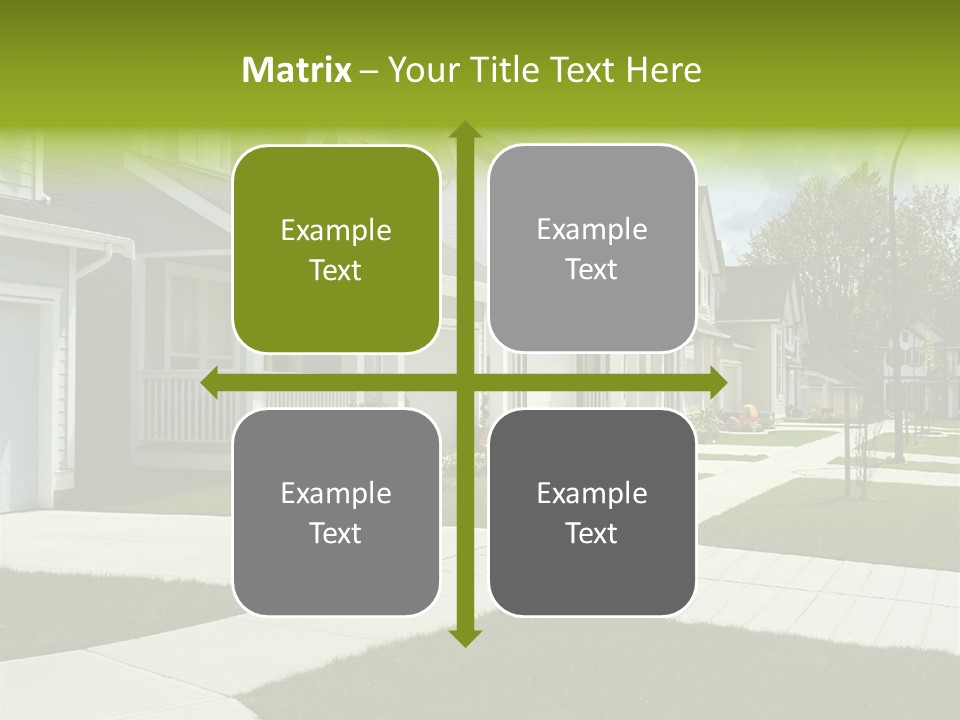 Matrix – Your Title Text Here

Example Text

Example Text

Example Text

Example Text